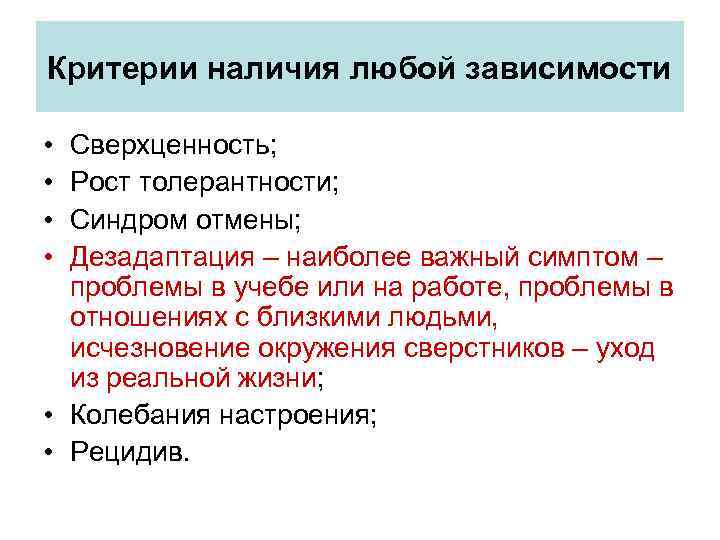 Критерии наличия любой зависимости

• Сверхценность;
• Рост толерантности;
• Синдром отмены;
• Дезадаптация – наиболее важный симптом – проблемы в учебе или на работе, проблемы в отношениях с близкими людьми, исчезновение окружения сверстников – уход из реальной жизни;
• Колебания настроения;
• Рецидив.